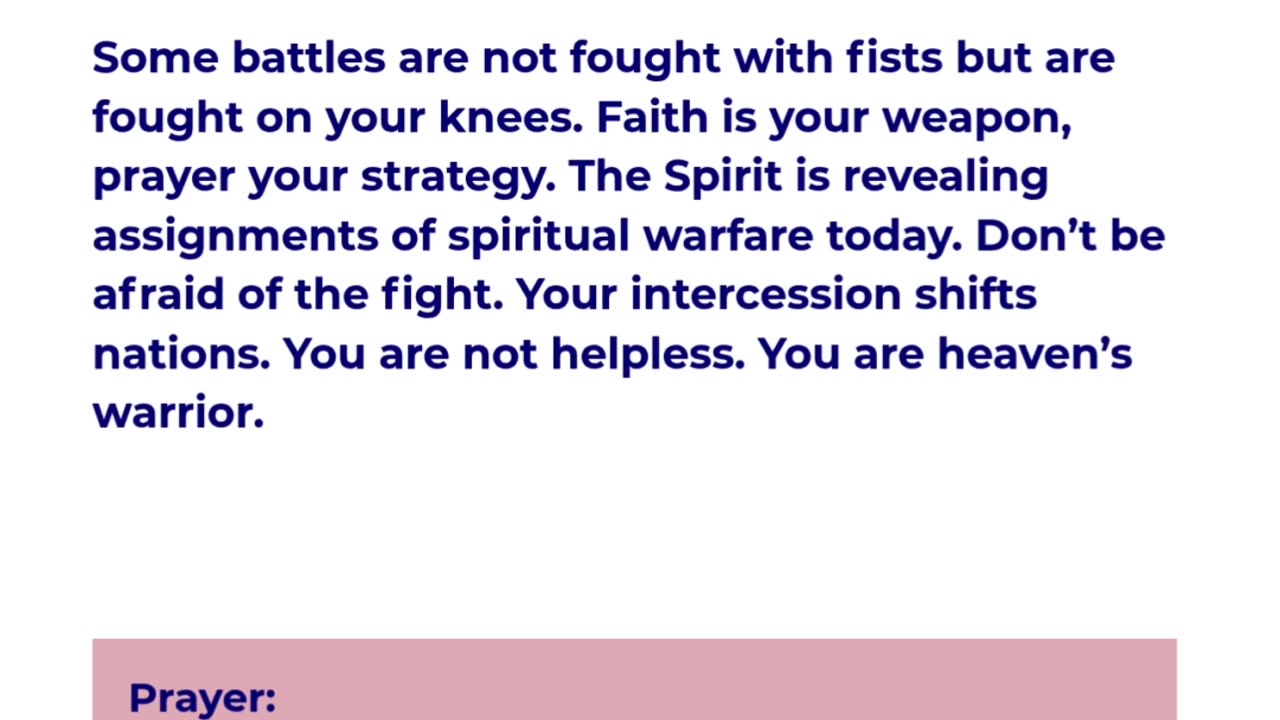 Some battles are not fought with fists but are fought on your knees. Faith is your weapon, prayer your strategy. The Spirit is revealing assignments of spiritual warfare today. Don’t be afraid of the fight. Your intercession shifts nations. You are not helpless. You are heaven’s warrior.

Prayer: